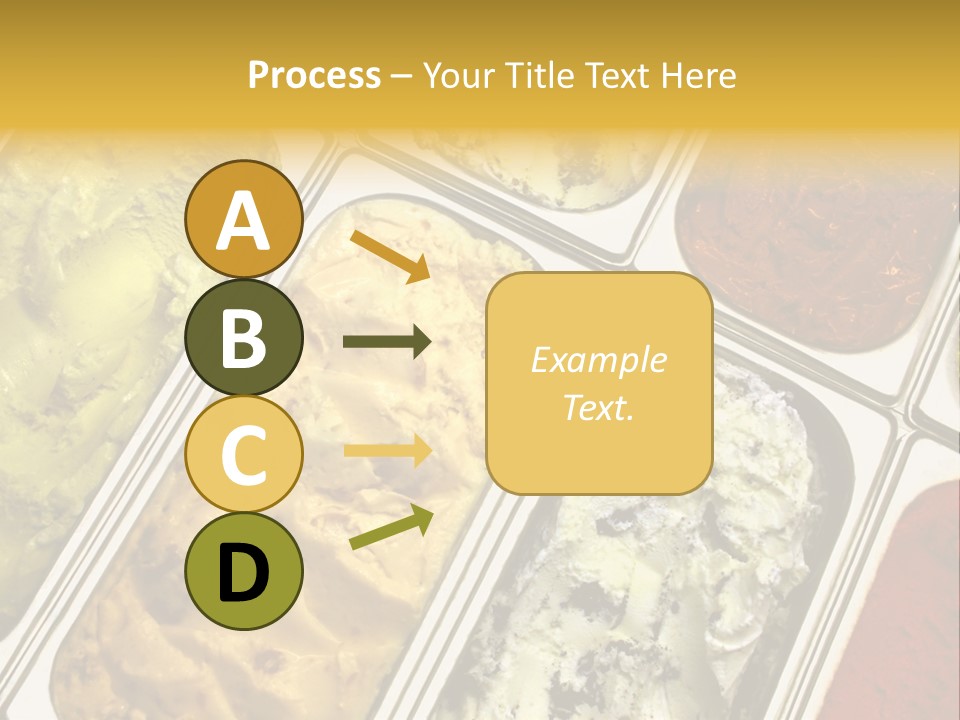 Process – Your Title Text Here

A

B

C

D

Example Text.